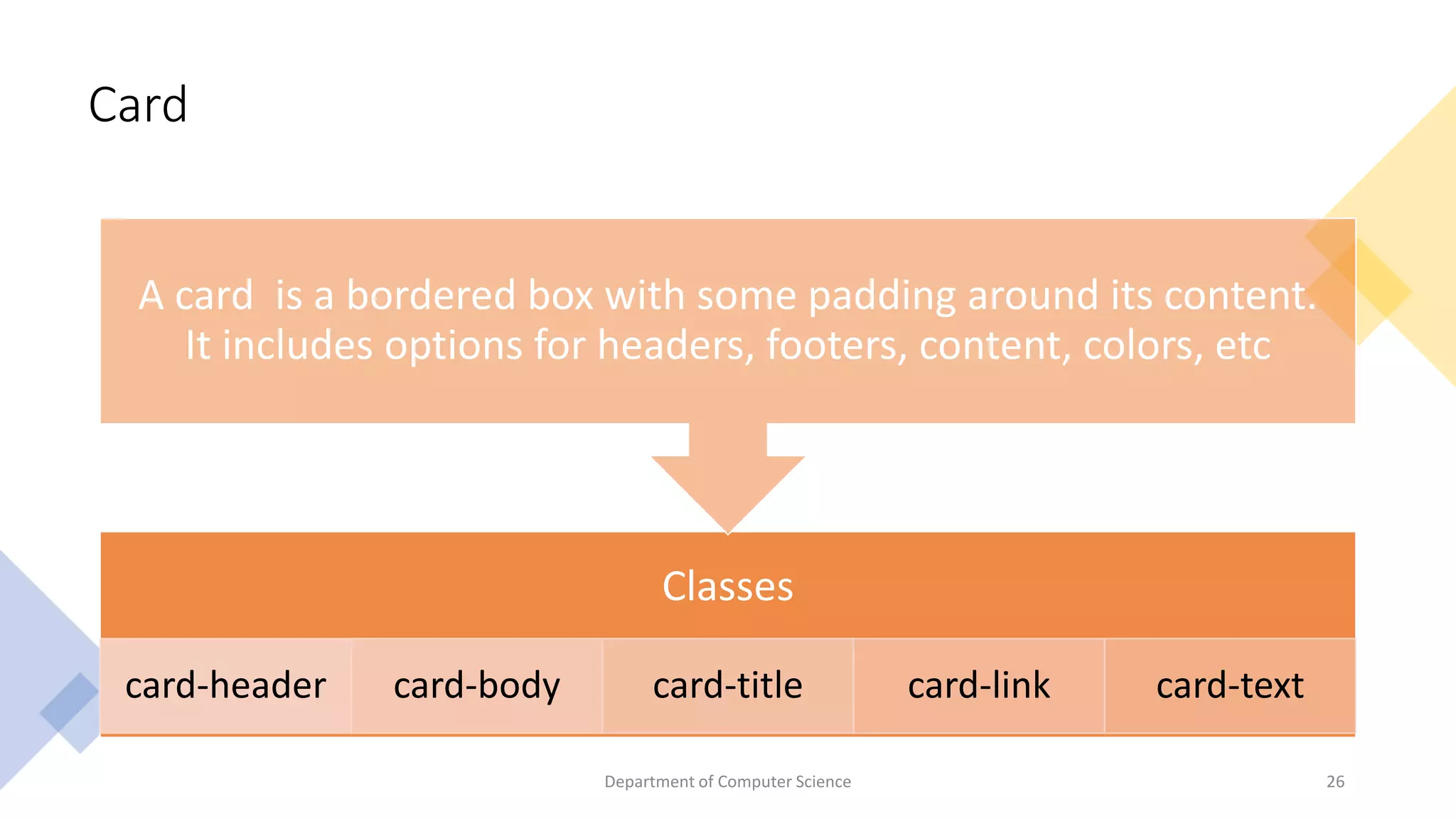 Card

A card  is a bordered box with some padding around its content. It includes options for headers, footers, content, colors, etc

Classes

card-header

card-body

card-title

card-link

card-text

Department of Computer Science

26